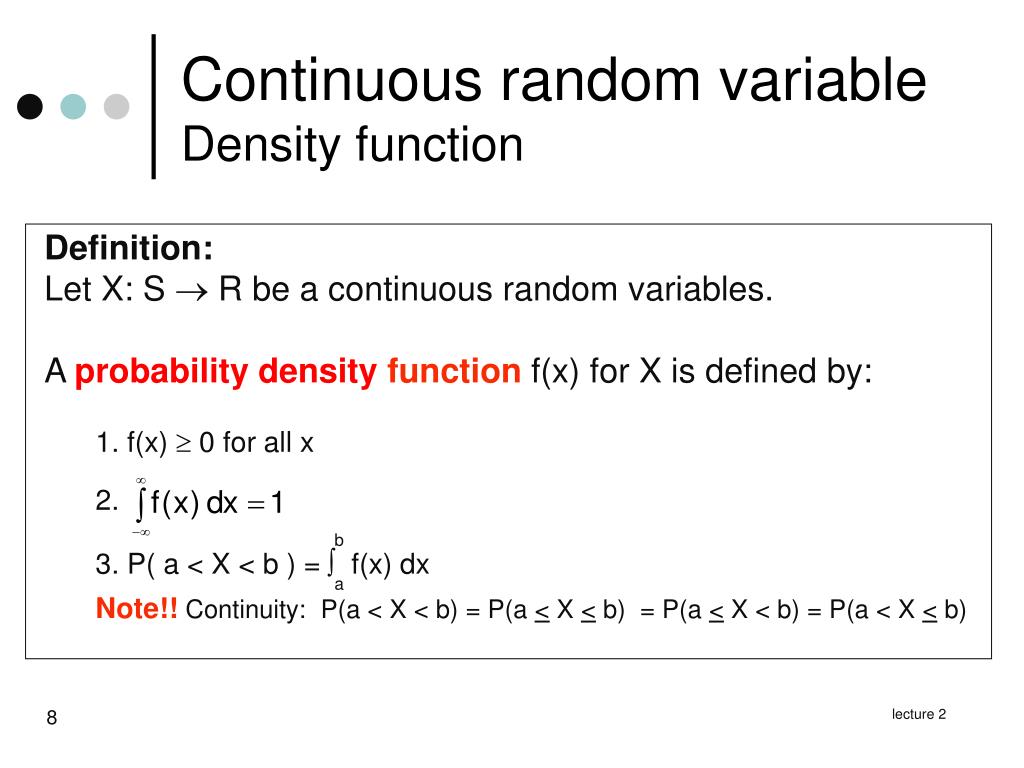 Continuous random variable
Density function

Definition:
Let X: S $\rightarrow$ R be a continuous random variables.

A probability density function f(x) for X is defined by:

1. f(x) $\geq$ 0 for all x

2. $\int_{-\infty}^{\infty} f(x)\,dx = 1$

3. P( a < X < b ) = $\int_{a}^{b}$ f(x) dx

Note!! Continuity: P(a < X < b) = P(a $\leq$ X $\leq$ b) = P(a $\leq$ X < b) = P(a < X $\leq$ b)

8

lecture 2